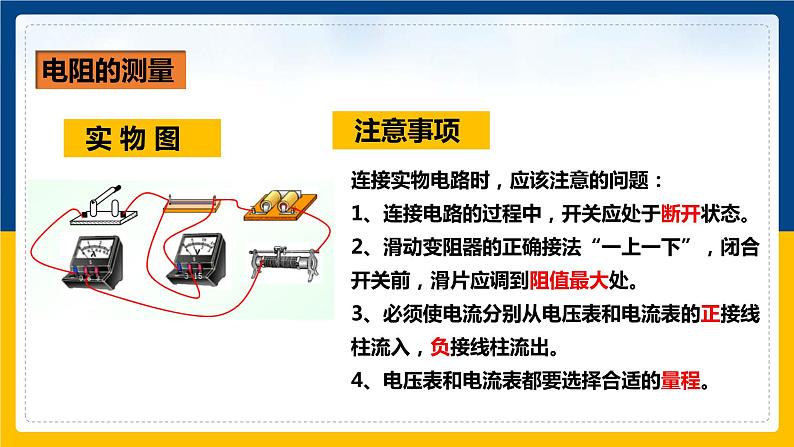 电阻的测量

实 物 图

A

V

3 15

注意事项

连接实物电路时，应该注意的问题：

1、连接电路的过程中，开关应处于断开状态。

2、滑动变阻器的正确接法“一上一下”，闭合开关前，滑片应调到阻值最大处。

3、必须使电流分别从电压表和电流表的正接线柱流入，负接线柱流出。

4、电压表和电流表都要选择合适的量程。